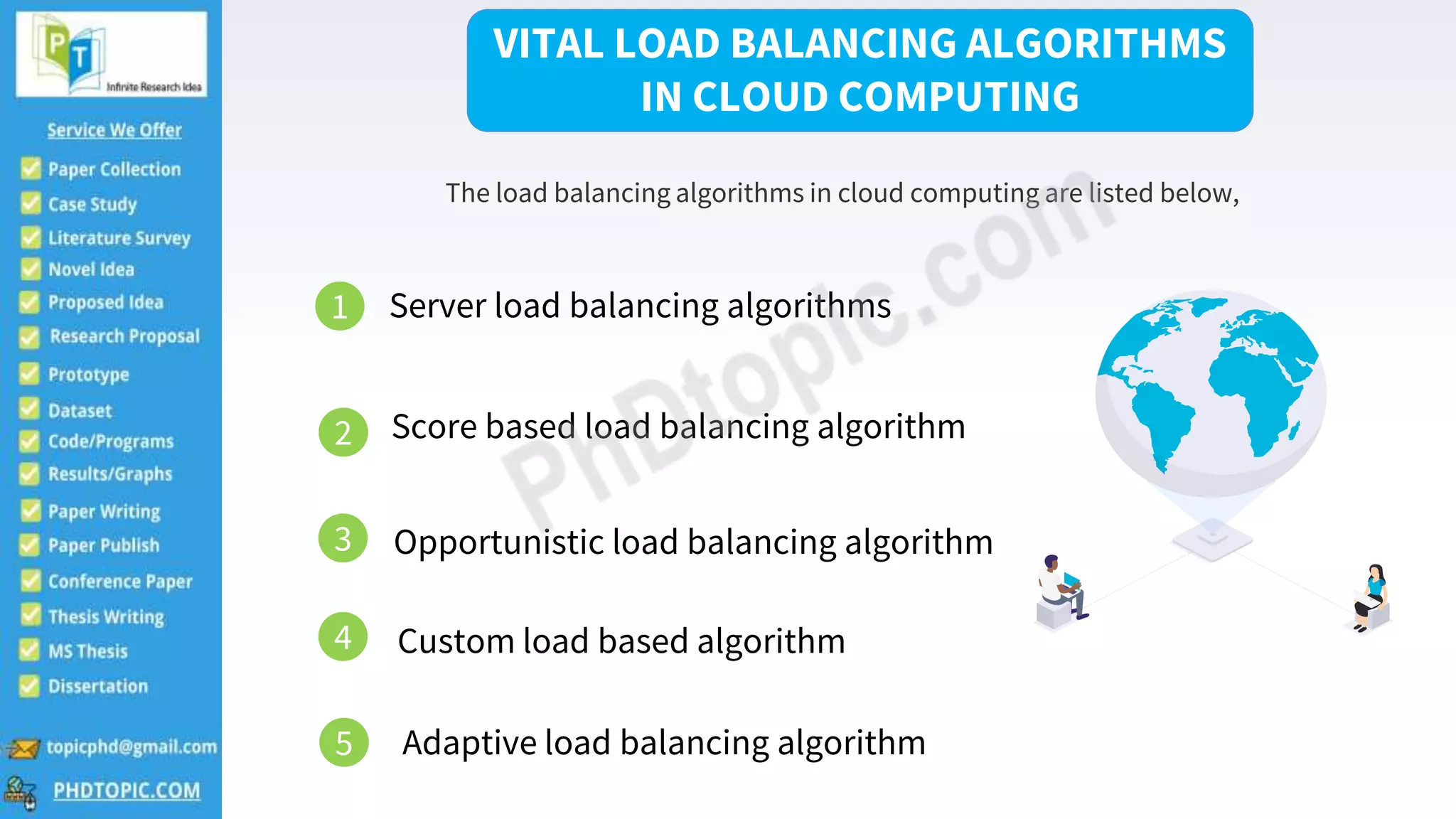 PT
Infinite Research Idea

Service We Offer

Paper Collection
Case Study
Literature Survey
Novel Idea
Proposed Idea
Research Proposal
Prototype
Dataset
Code/Programs
Results/Graphs
Paper Writing
Paper Publish
Conference Paper
Thesis Writing
MS Thesis
Dissertation

topicphd@gmail.com
PHDTOPIC.COM

VITAL LOAD BALANCING ALGORITHMS IN CLOUD COMPUTING

The load balancing algorithms in cloud computing are listed below,

1 Server load balancing algorithms

2 Score based load balancing algorithm

3 Opportunistic load balancing algorithm

4 Custom load based algorithm

5 Adaptive load balancing algorithm

PhDtopic.com